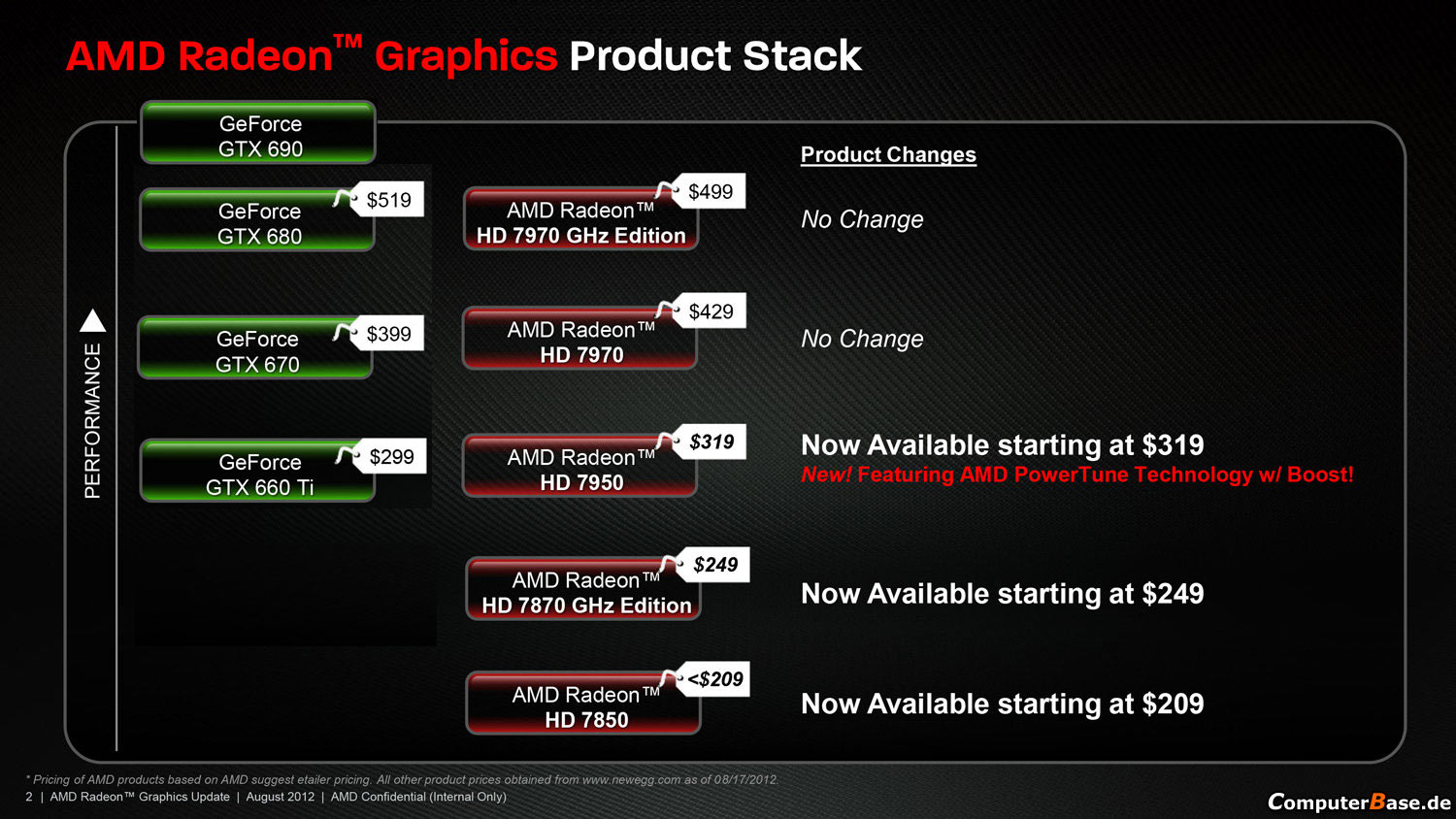 AMD Radeon™ Graphics Product Stack

PERFORMANCE

GeForce GTX 690

GeForce GTX 680 $519

GeForce GTX 670 $399

GeForce GTX 660 Ti $299

AMD Radeon™ HD 7970 GHz Edition $499

AMD Radeon™ HD 7970 $429

AMD Radeon™ HD 7950 $319

AMD Radeon™ HD 7870 GHz Edition $249

AMD Radeon™ HD 7850 <$209

Product Changes

No Change

No Change

Now Available starting at $319
New! Featuring AMD PowerTune Technology w/ Boost!

Now Available starting at $249

Now Available starting at $209

* Pricing of AMD products based on AMD suggest etailer pricing. All other product prices obtained from www.newegg.com as of 08/17/2012.
2 | AMD Radeon™ Graphics Update | August 2012 | AMD Confidential (Internal Only)

ComputerBase.de